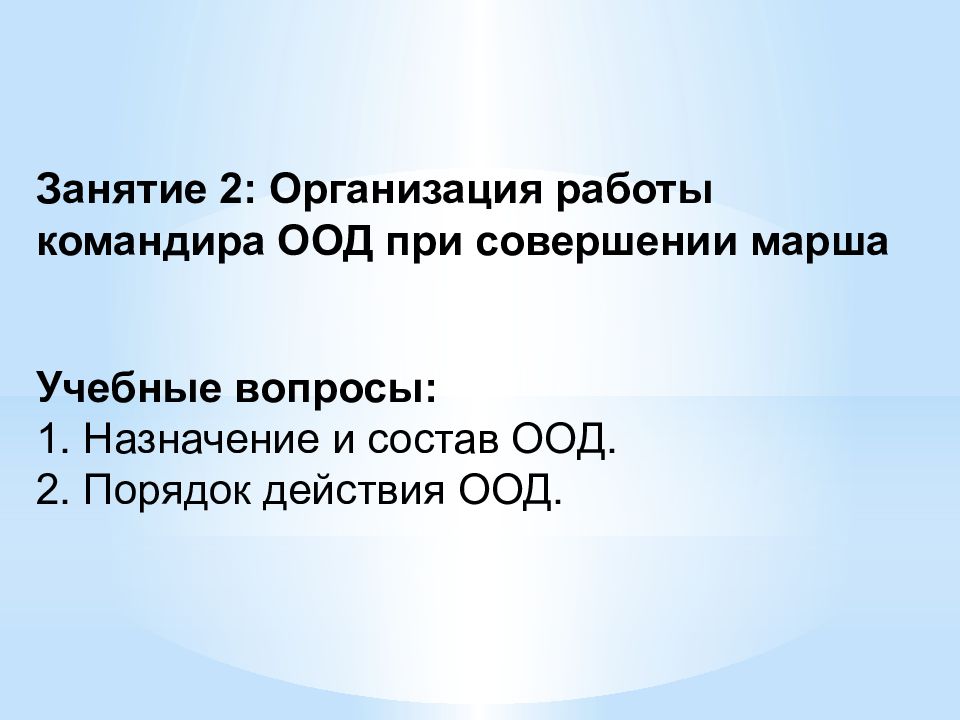 Занятие 2: Организация работы командира ООД при совершении марша

Учебные вопросы:
1. Назначение и состав ООД.
2. Порядок действия ООД.